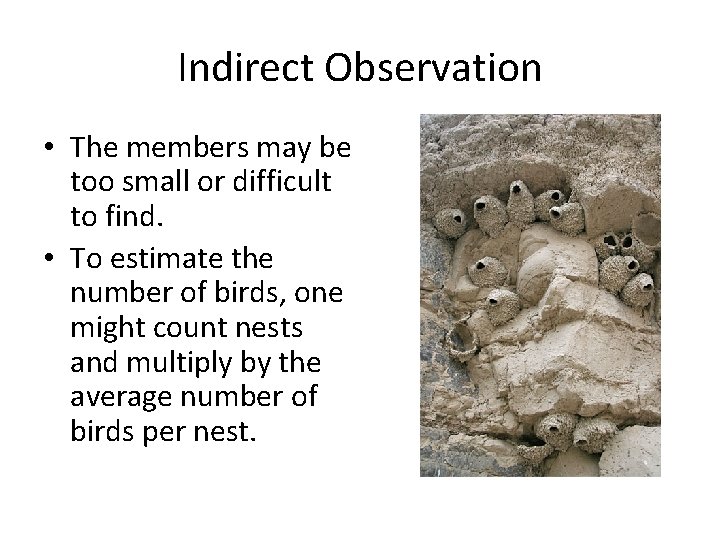 Indirect Observation

• The members may be too small or difficult to find.
• To estimate the number of birds, one might count nests and multiply by the average number of birds per nest.